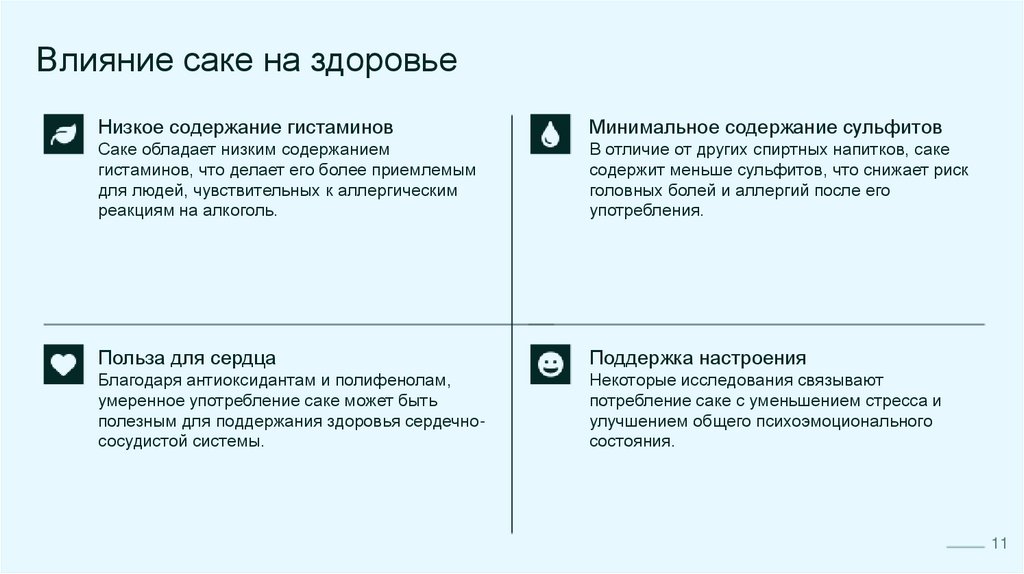 Влияние саке на здоровье

Низкое содержание гистаминов
Саке обладает низким содержанием гистаминов, что делает его более приемлемым для людей, чувствительных к аллергическим реакциям на алкоголь.

Минимальное содержание сульфитов
В отличие от других спиртных напитков, саке содержит меньше сульфитов, что снижает риск головных болей и аллергий после его употребления.

Польза для сердца
Благодаря антиоксидантам и полифенолам, умеренное употребление саке может быть полезным для поддержания здоровья сердечно-сосудистой системы.

Поддержка настроения
Некоторые исследования связывают потребление саке с уменьшением стресса и улучшением общего психоэмоционального состояния.

11